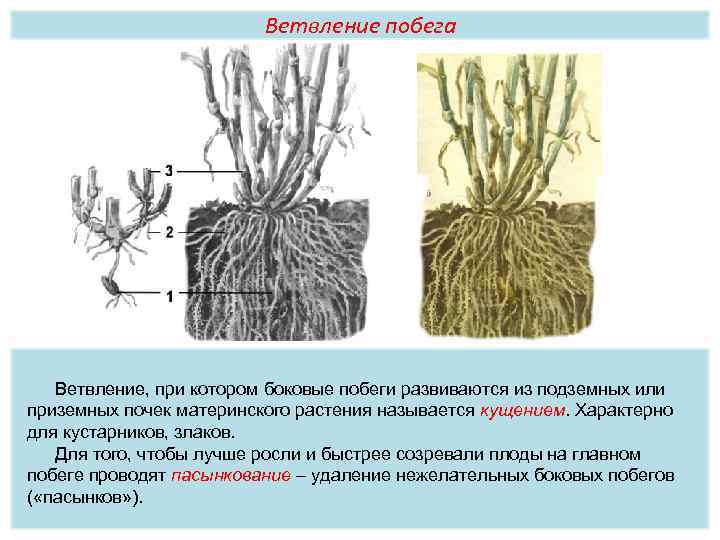 Ветвление побега

3

2

1

Ветвление, при котором боковые побеги развиваются из подземных или приземных почек материнского растения называется кущением. Характерно для кустарников, злаков.

Для того, чтобы лучше росли и быстрее созревали плоды на главном побеге проводят пасынкование – удаление нежелательных боковых побегов («пасынков»).